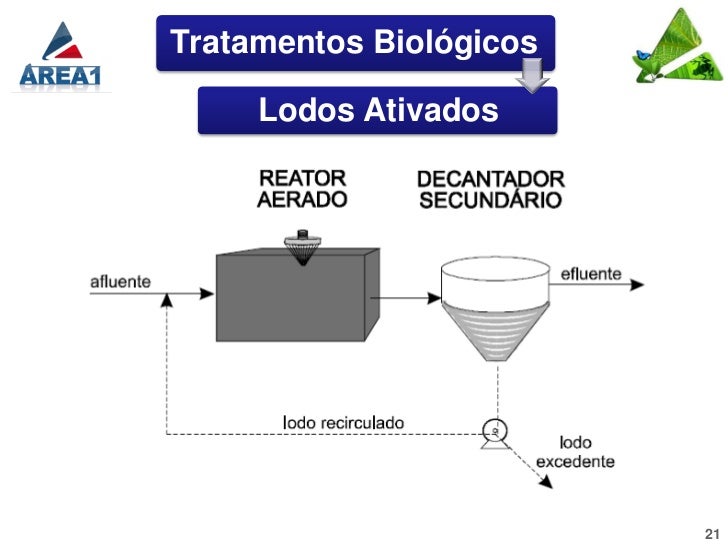 AREA1

Tratamentos Biológicos

Lodos Ativados

REATOR AERADO

DECANTADOR SECUNDÁRIO

afluente

efluente

lodo recirculado

lodo excedente

21